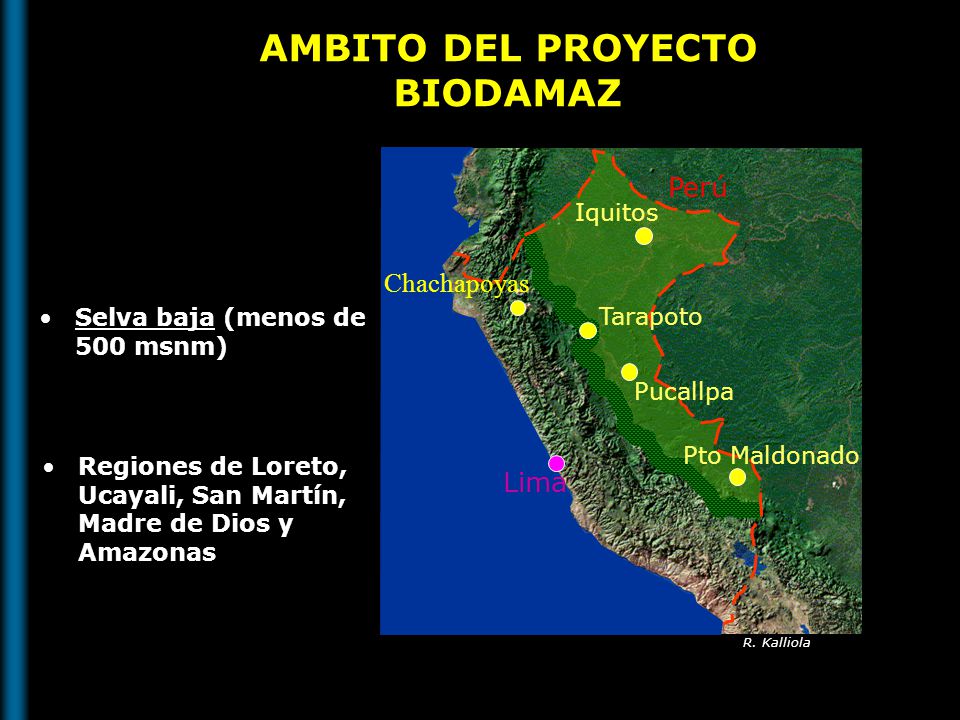 AMBITO DEL PROYECTO BIODAMAZ

• Selva baja (menos de 500 msnm)

• Regiones de Loreto, Ucayali, San Martín, Madre de Dios y Amazonas

Perú
Iquitos
Chachapoyas
Tarapoto
Pucallpa
Pto Maldonado
Lima

R. Kalliola